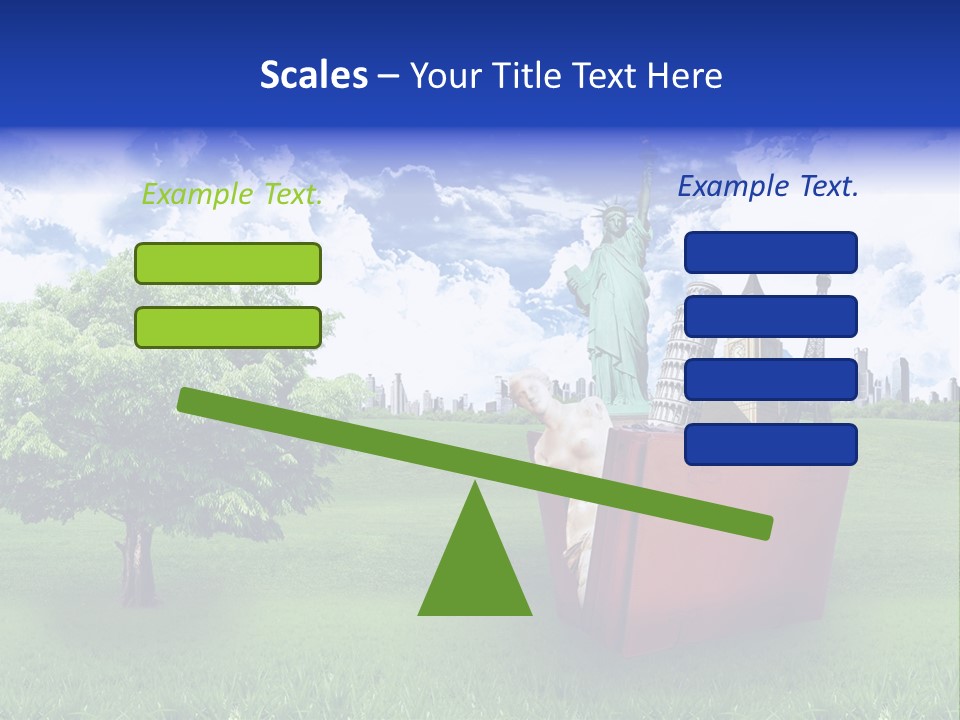 Scales – Your Title Text Here

Example Text.

Example Text.